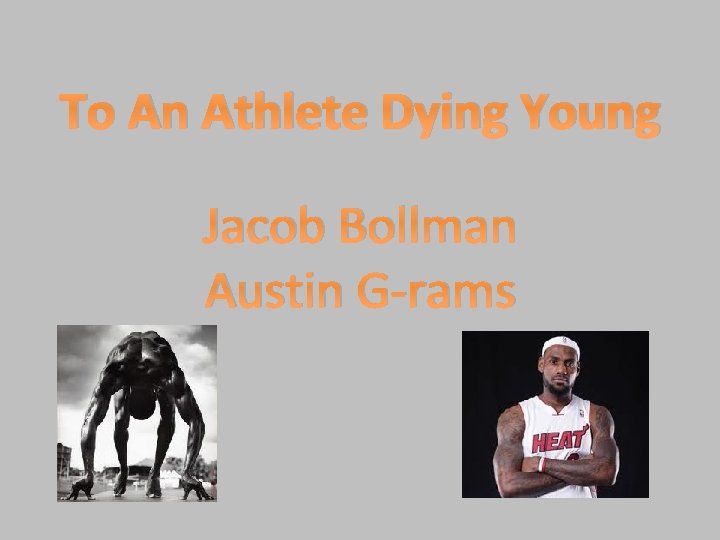 To An Athlete Dying Young

Jacob Bollman
Austin G-rams

HEAT